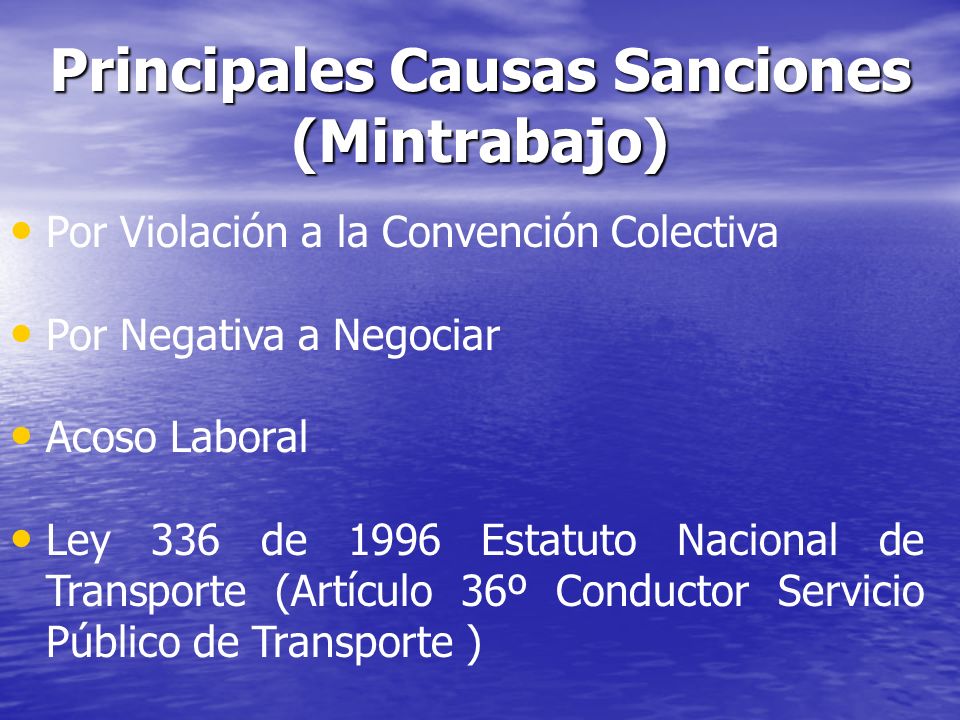 Principales Causas Sanciones (Mintrabajo)

• Por Violación a la Convención Colectiva

• Por Negativa a Negociar

• Acoso Laboral

• Ley 336 de 1996 Estatuto Nacional de Transporte (Artículo 36º Conductor Servicio Público de Transporte )